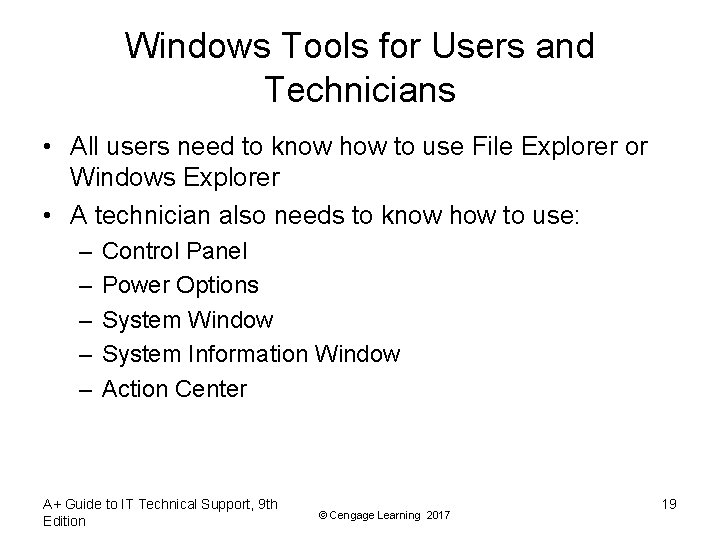 Windows Tools for Users and Technicians

• All users need to know how to use File Explorer or Windows Explorer
• A technician also needs to know how to use:
– Control Panel
– Power Options
– System Window
– System Information Window
– Action Center

A+ Guide to IT Technical Support, 9th Edition

© Cengage Learning 2017

19